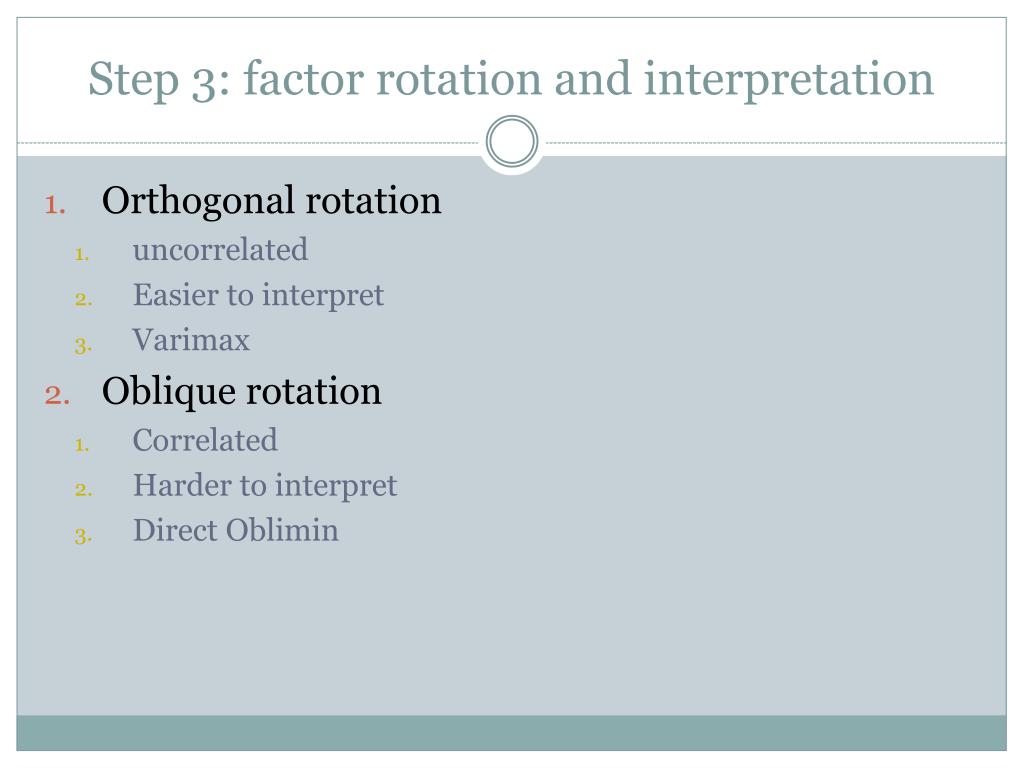 Step 3: factor rotation and interpretation

1. Orthogonal rotation
 1. uncorrelated
 2. Easier to interpret
 3. Varimax
2. Oblique rotation
 1. Correlated
 2. Harder to interpret
 3. Direct Oblimin